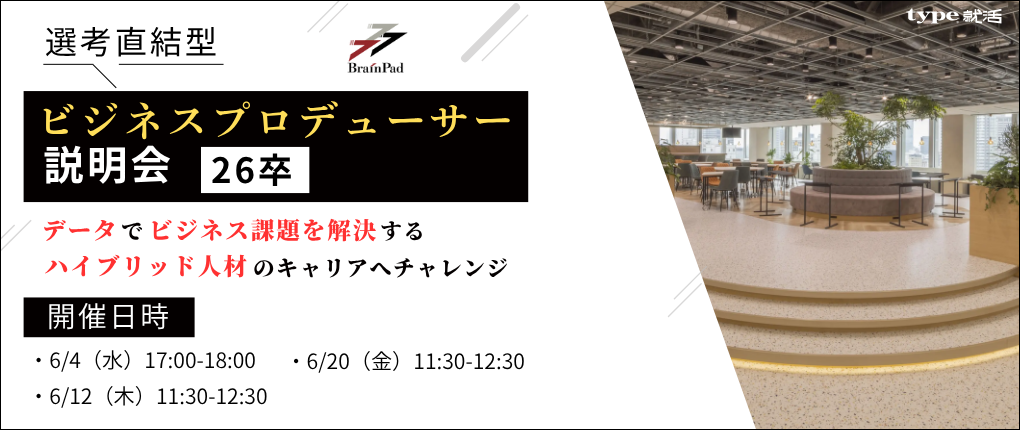 選考直結型

BrainPad

type 就活

ビジネスプロデューサー
説明会 26卒

データでビジネス課題を解決する
ハイブリッド人材のキャリアへチャレンジ

開催日時

・6/4（水）17:00-18:00
・6/12（木）11:30-12:30
・6/20（金）11:30-12:30